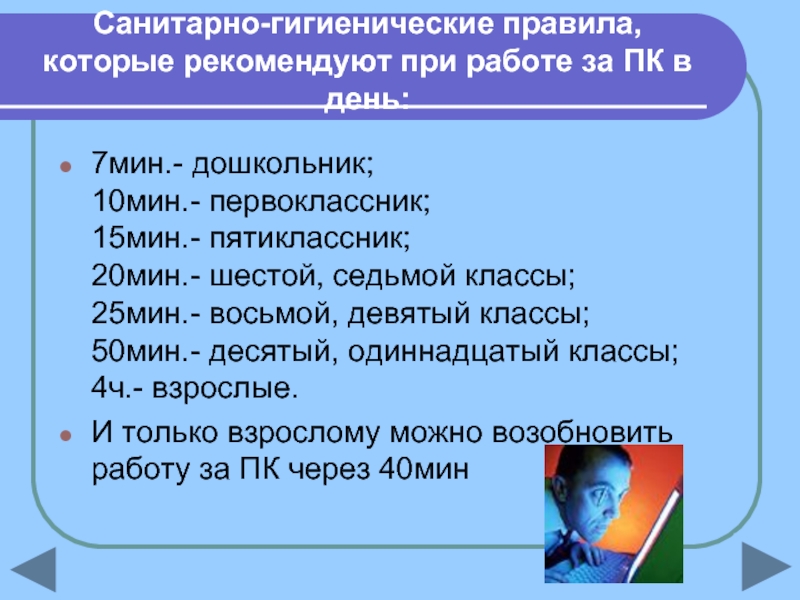 Санитарно-гигиенические правила, которые рекомендуют при работе за ПК в день:

7мин.- дошкольник;
10мин.- первоклассник;
15мин.- пятиклассник;
20мин.- шестой, седьмой классы;
25мин.- восьмой, девятый классы;
50мин.- десятый, одиннадцатый классы;
4ч.- взрослые.

И только взрослому можно возобновить работу за ПК через 40мин